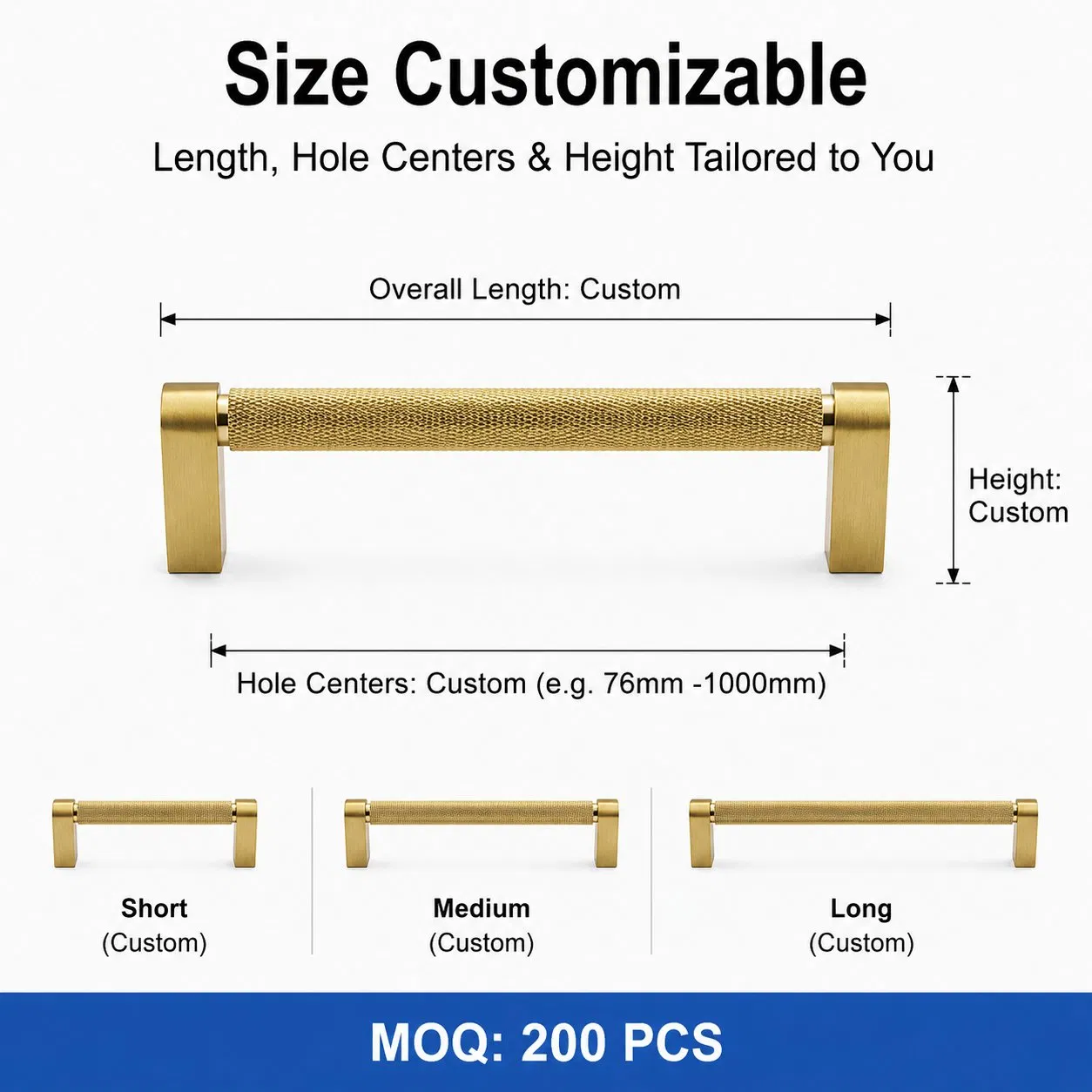 Size Customizable

Length, Hole Centers & Height Tailored to You

Overall Length: Custom

Height: Custom

Hole Centers: Custom (e.g. 76mm -1000mm)

Short
(Custom)

Medium
(Custom)

Long
(Custom)

MOQ: 200 PCS